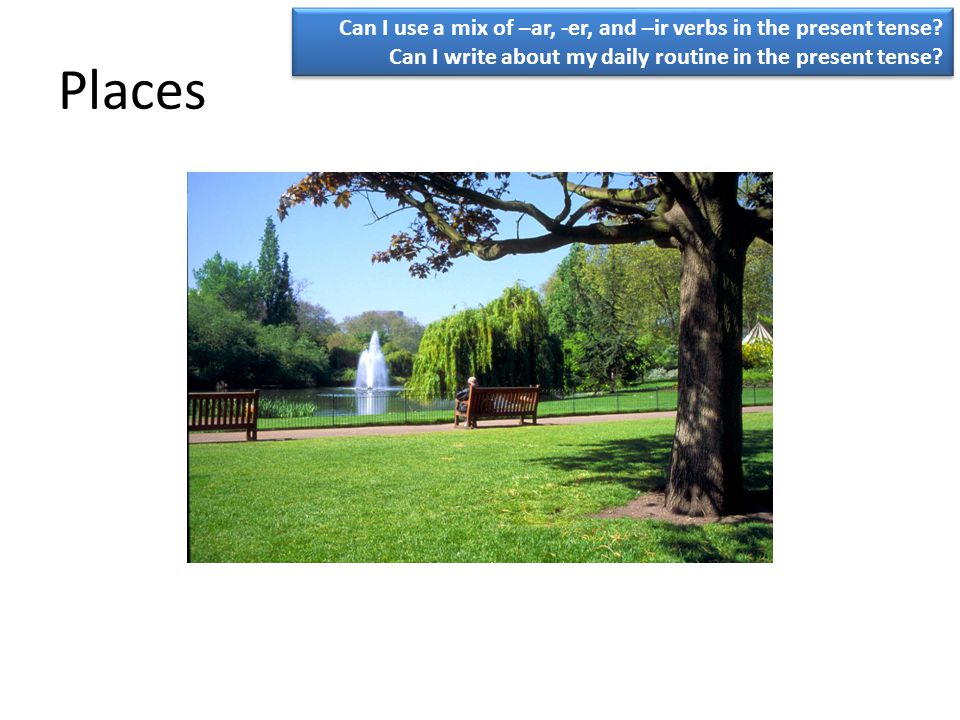 Can I use a mix of –ar, -er, and –ir verbs in the present tense?
Can I write about my daily routine in the present tense?

Places